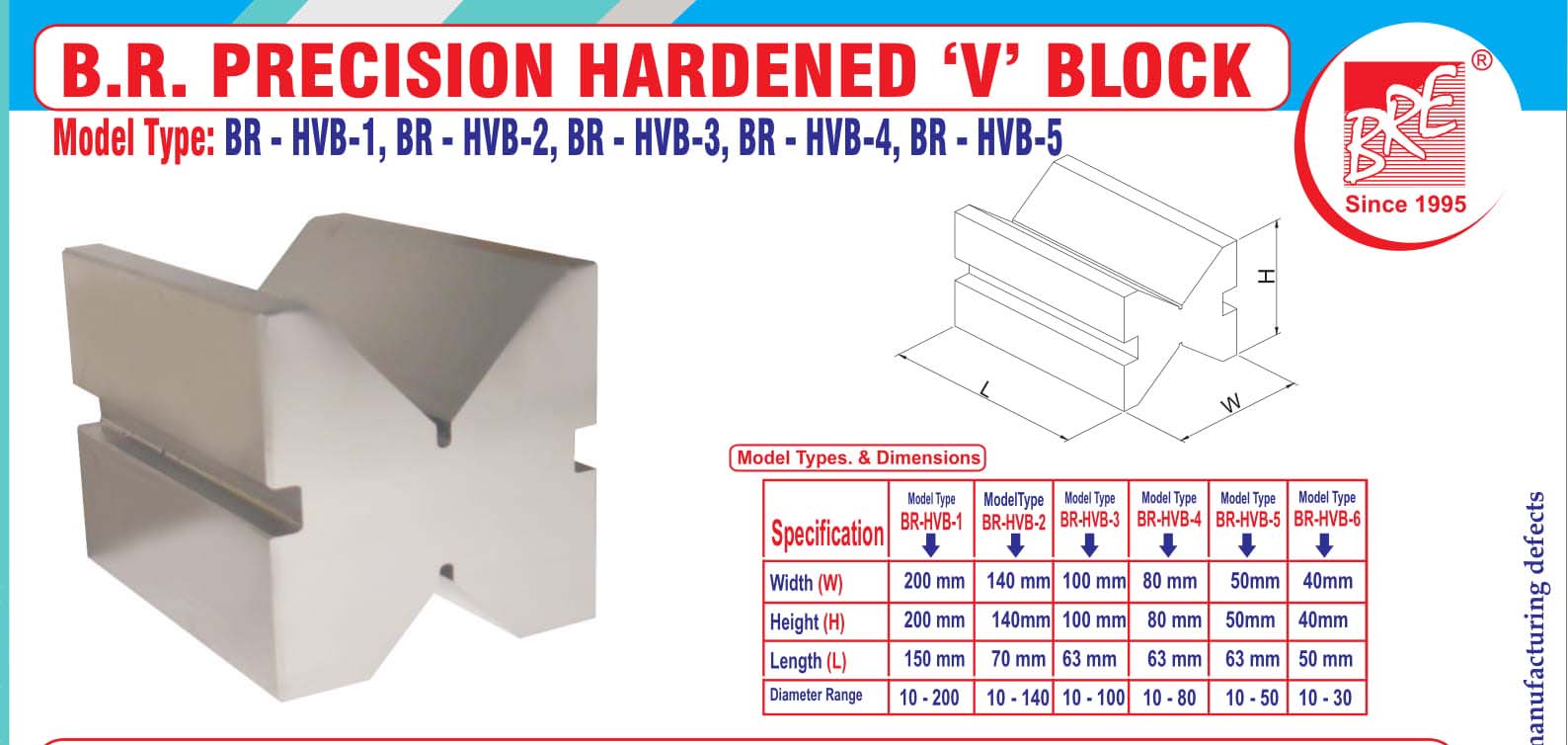 B.R. PRECISION HARDENED 'V' BLOCK

Model Type: BR - HVB-1, BR - HVB-2, BR - HVB-3, BR - HVB-4, BR - HVB-5

BRE ®
Since 1995

H
L
W

Model Types. & Dimensions

| Specification | Model Type BR-HVB-1 | ModelType BR-HVB-2 | Model Type BR-HVB-3 | Model Type BR-HVB-4 | Model Type BR-HVB-5 | Model Type BR-HVB-6 |
|---|---|---|---|---|---|---|
| Width (W) | 200 mm | 140 mm | 100 mm | 80 mm | 50mm | 40mm |
| Height (H) | 200 mm | 140mm | 100 mm | 80 mm | 50mm | 40mm |
| Length (L) | 150 mm | 70 mm | 63 mm | 63 mm | 63 mm | 50 mm |
| Diameter Range | 10 - 200 | 10 - 140 | 10 - 100 | 10 - 80 | 10 - 50 | 10 - 30 |

manufacturing defects